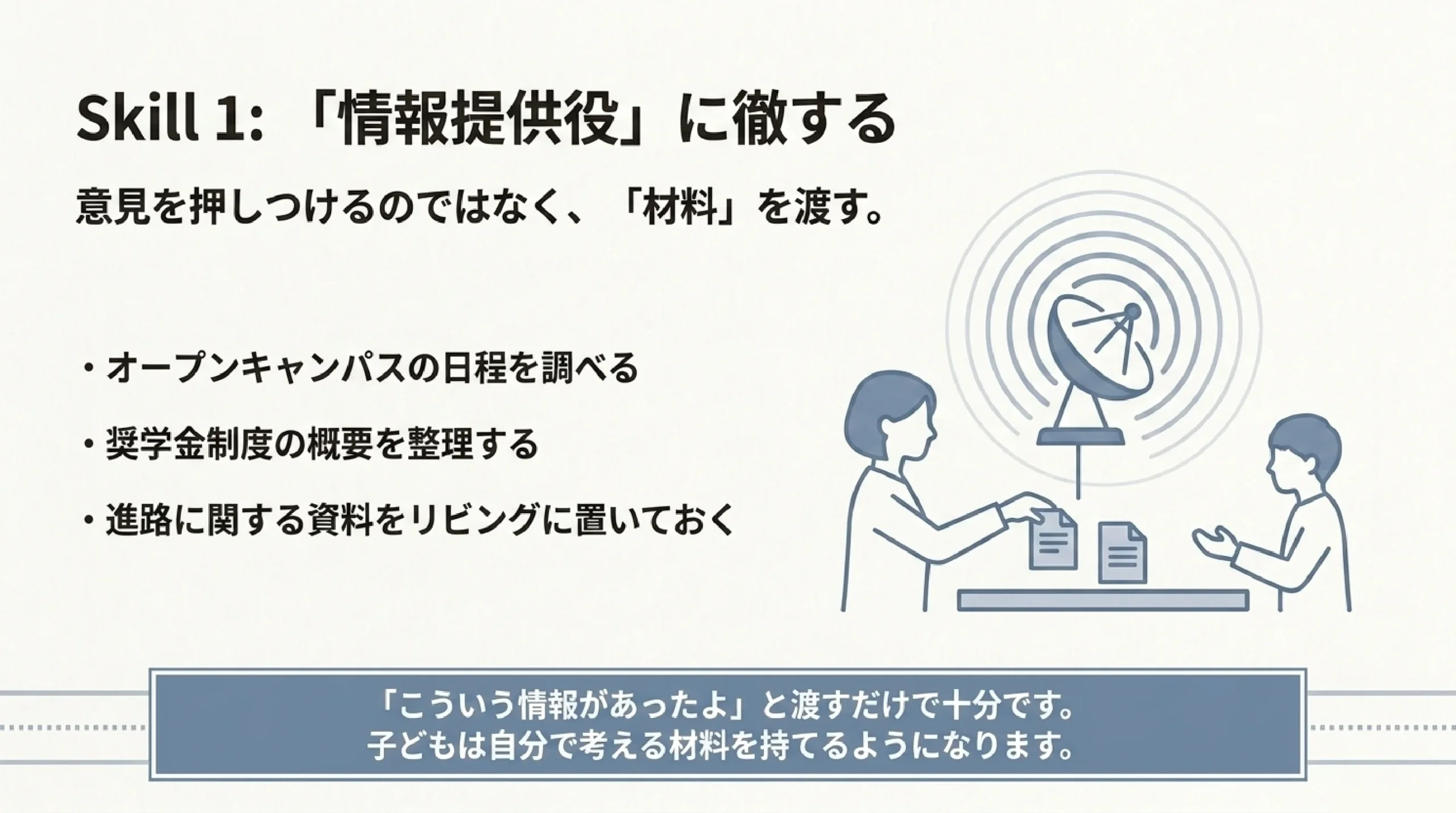 Skill 1: 「情報提供役」に徹する

意見を押しつけるのではなく、「材料」を渡す。

・オープンキャンパスの日程を調べる

・奨学金制度の概要を整理する

・進路に関する資料をリビングに置いておく

「こういう情報があったよ」と渡すだけで十分です。
子どもは自分で考える材料を持てるようになります。